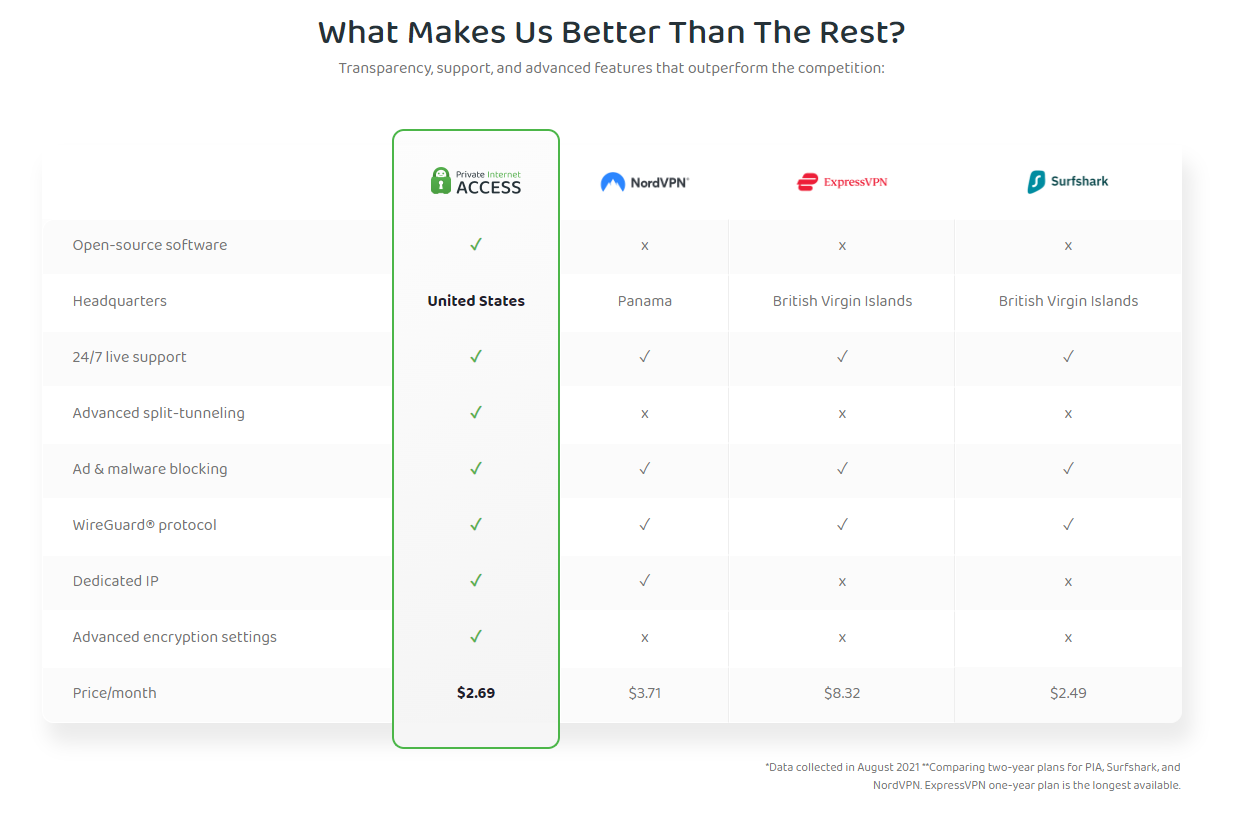 What Makes Us Better Than The Rest?

Transparency, support, and advanced features that outperform the competition:

| | Private Internet ACCESS | NordVPN® | ExpressVPN | Surfshark |
|---|---|---|---|---|
| Open-source software | ✓ | x | x | x |
| Headquarters | United States | Panama | British Virgin Islands | British Virgin Islands |
| 24/7 live support | ✓ | ✓ | ✓ | ✓ |
| Advanced split-tunneling | ✓ | x | x | x |
| Ad & malware blocking | ✓ | ✓ | ✓ | ✓ |
| WireGuard® protocol | ✓ | ✓ | ✓ | ✓ |
| Dedicated IP | ✓ | ✓ | x | x |
| Advanced encryption settings | ✓ | x | x | x |
| Price/month | $2.69 | $3.71 | $8.32 | $2.49 |

*Data collected in August 2021 **Comparing two-year plans for PIA, Surfshark, and NordVPN. ExpressVPN one-year plan is the longest available.